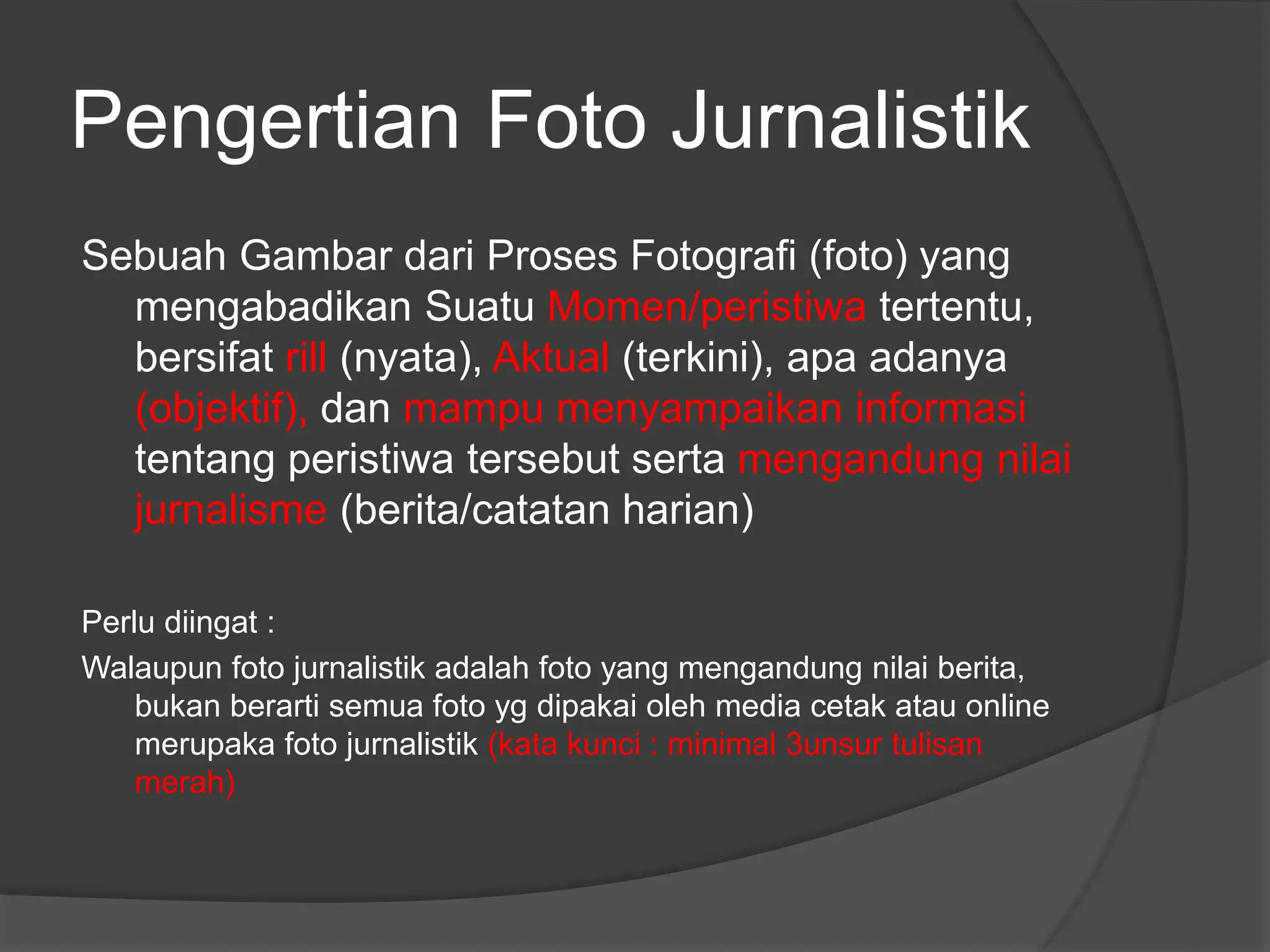 Pengertian Foto Jurnalistik

Sebuah Gambar dari Proses Fotografi (foto) yang mengabadikan Suatu Momen/peristiwa tertentu, bersifat rill (nyata), Aktual (terkini), apa adanya (objektif), dan mampu menyampaikan informasi tentang peristiwa tersebut serta mengandung nilai jurnalisme (berita/catatan harian)

Perlu diingat :

Walaupun foto jurnalistik adalah foto yang mengandung nilai berita, bukan berarti semua foto yg dipakai oleh media cetak atau online merupaka foto jurnalistik (kata kunci : minimal 3unsur tulisan merah)